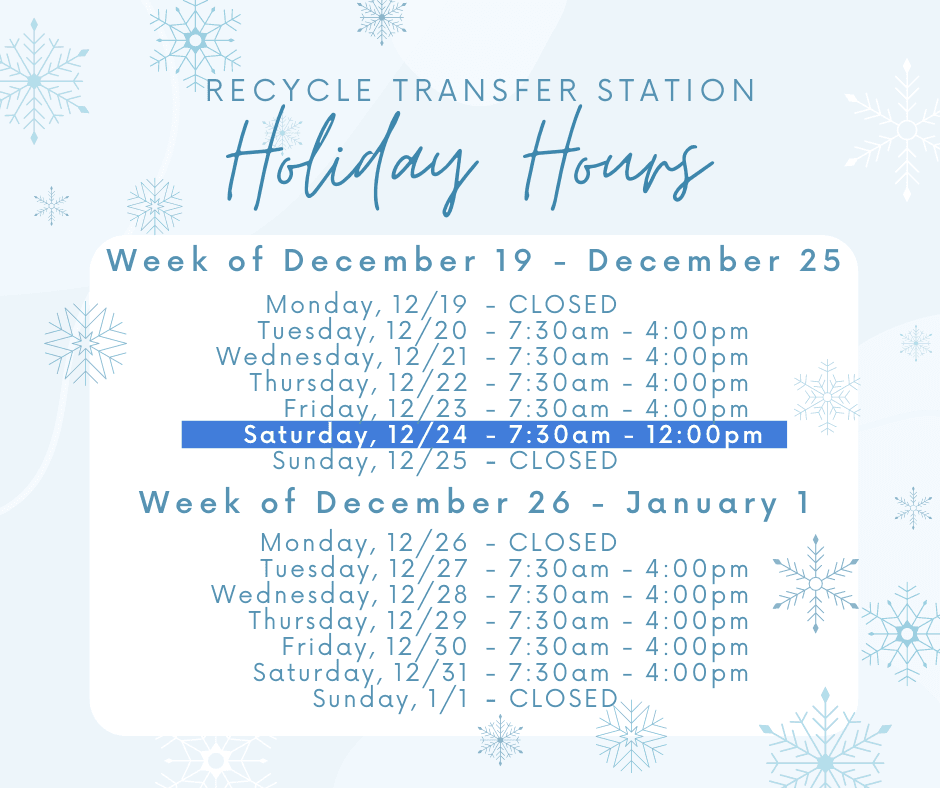 RECYCLE TRANSFER STATION
Holiday Hours

Week of December 19 - December 25

Monday, 12/19 - CLOSED
Tuesday, 12/20 - 7:30am - 4:00pm
Wednesday, 12/21 - 7:30am - 4:00pm
Thursday, 12/22 - 7:30am - 4:00pm
Friday, 12/23 - 7:30am - 4:00pm
Saturday, 12/24 - 7:30am - 12:00pm
Sunday, 12/25 - CLOSED

Week of December 26 - January 1

Monday, 12/26 - CLOSED
Tuesday, 12/27 - 7:30am - 4:00pm
Wednesday, 12/28 - 7:30am - 4:00pm
Thursday, 12/29 - 7:30am - 4:00pm
Friday, 12/30 - 7:30am - 4:00pm
Saturday, 12/31 - 7:30am - 4:00pm
Sunday, 1/1 - CLOSED